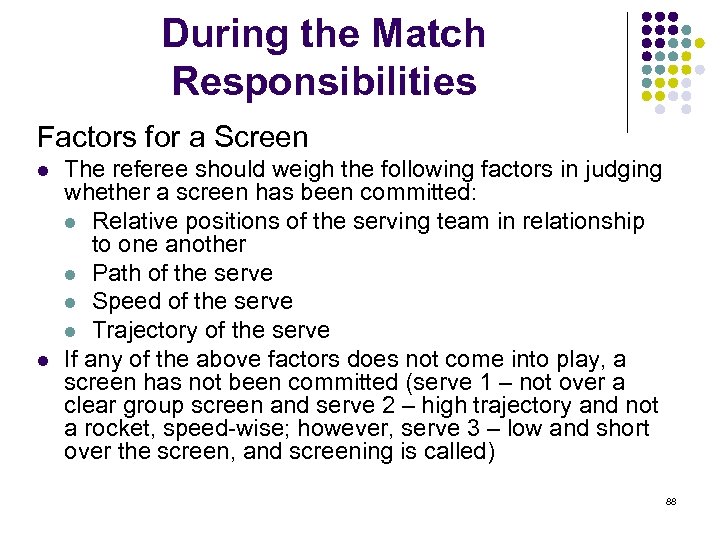 During the Match Responsibilities

Factors for a Screen

- The referee should weigh the following factors in judging whether a screen has been committed:
  - Relative positions of the serving team in relationship to one another
  - Path of the serve
  - Speed of the serve
  - Trajectory of the serve
- If any of the above factors does not come into play, a screen has not been committed (serve 1 – not over a clear group screen and serve 2 – high trajectory and not a rocket, speed-wise; however, serve 3 – low and short over the screen, and screening is called)

88